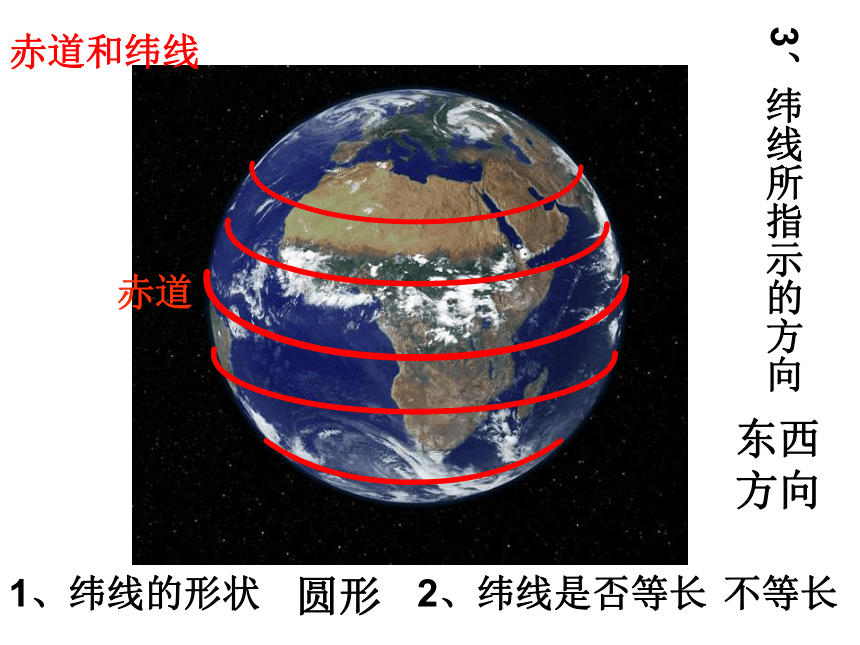 赤道和纬线

赤道

3、纬线所指示的方向

东西方向

1、纬线的形状 圆形 2、纬线是否等长 不等长